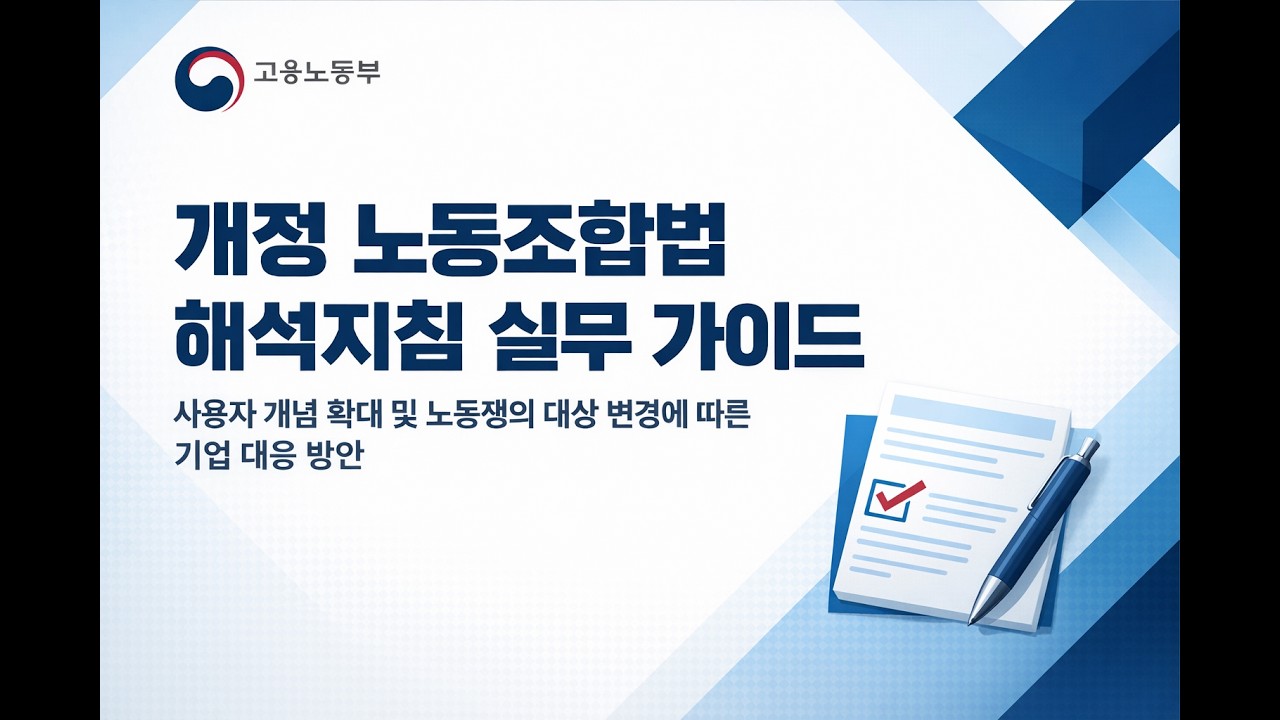 고용노동부

개정 노동조합법
해석지침 실무 가이드

사용자 개념 확대 및 노동쟁의 대상 변경에 따른
기업 대응 방안